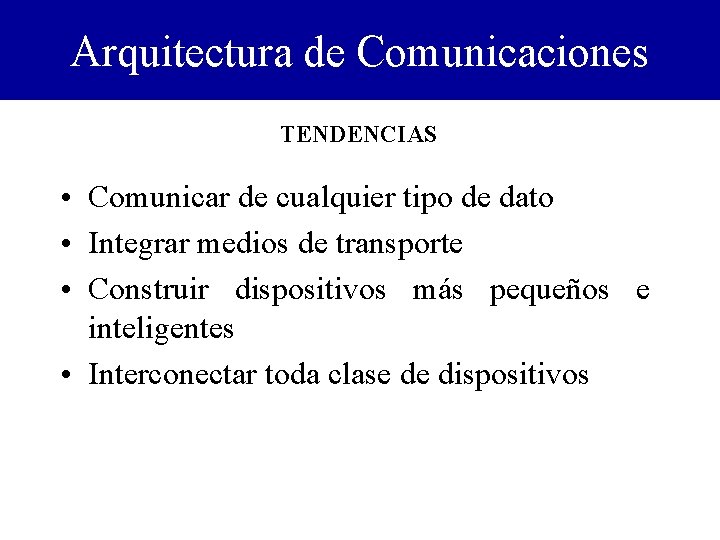 Arquitectura de Comunicaciones

TENDENCIAS

• Comunicar de cualquier tipo de dato
• Integrar medios de transporte
• Construir dispositivos más pequeños e inteligentes
• Interconectar toda clase de dispositivos